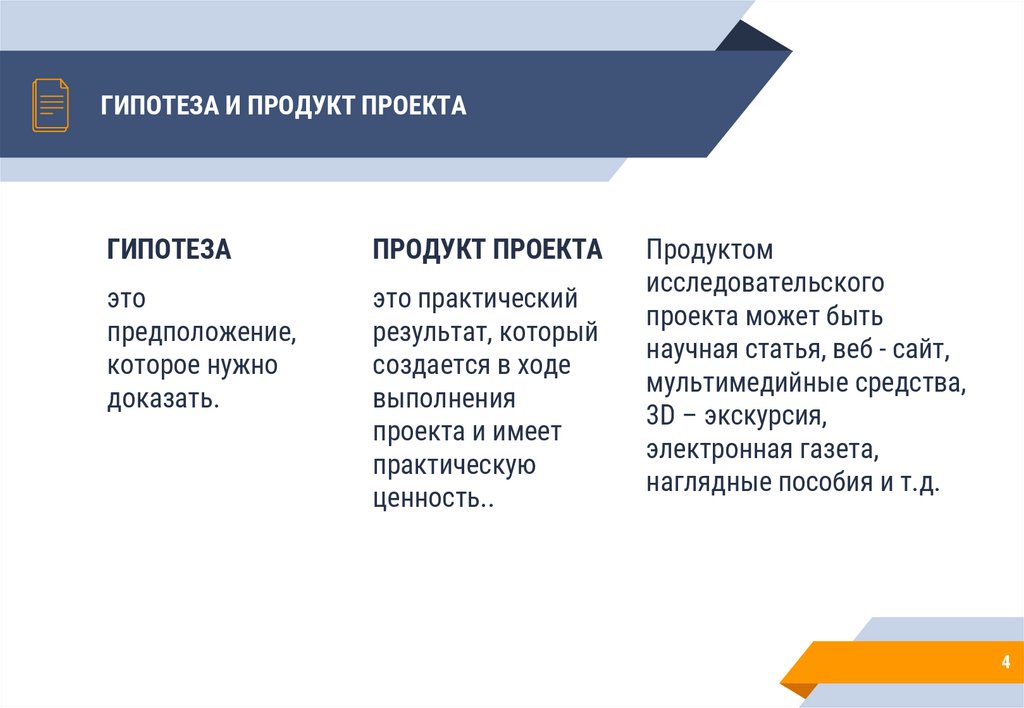 ГИПОТЕЗА И ПРОДУКТ ПРОЕКТА

ГИПОТЕЗА

это предположение, которое нужно доказать.

ПРОДУКТ ПРОЕКТА

это практический результат, который создается в ходе выполнения проекта и имеет практическую ценность..

Продуктом исследовательского проекта может быть научная статья, веб - сайт, мультимедийные средства, 3D – экскурсия, электронная газета, наглядные пособия и т.д.

4